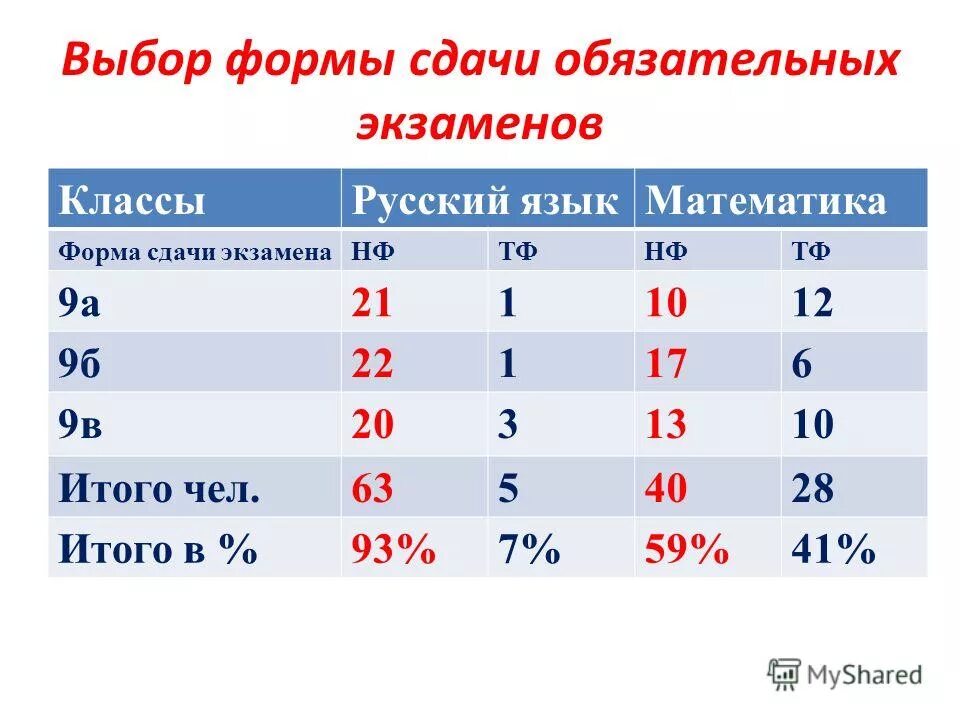 Выбор формы сдачи обязательных экзаменов

| Классы | Русский язык | | Математика | |
|---|---|---|---|---|
| Форма сдачи экзамена | НФ | ТФ | НФ | ТФ |
| 9а | 21 | 1 | 10 | 12 |
| 9б | 22 | 1 | 17 | 6 |
| 9в | 20 | 3 | 13 | 10 |
| Итого чел. | 63 | 5 | 40 | 28 |
| Итого в % | 93% | 7% | 59% | 41% |

MyShared